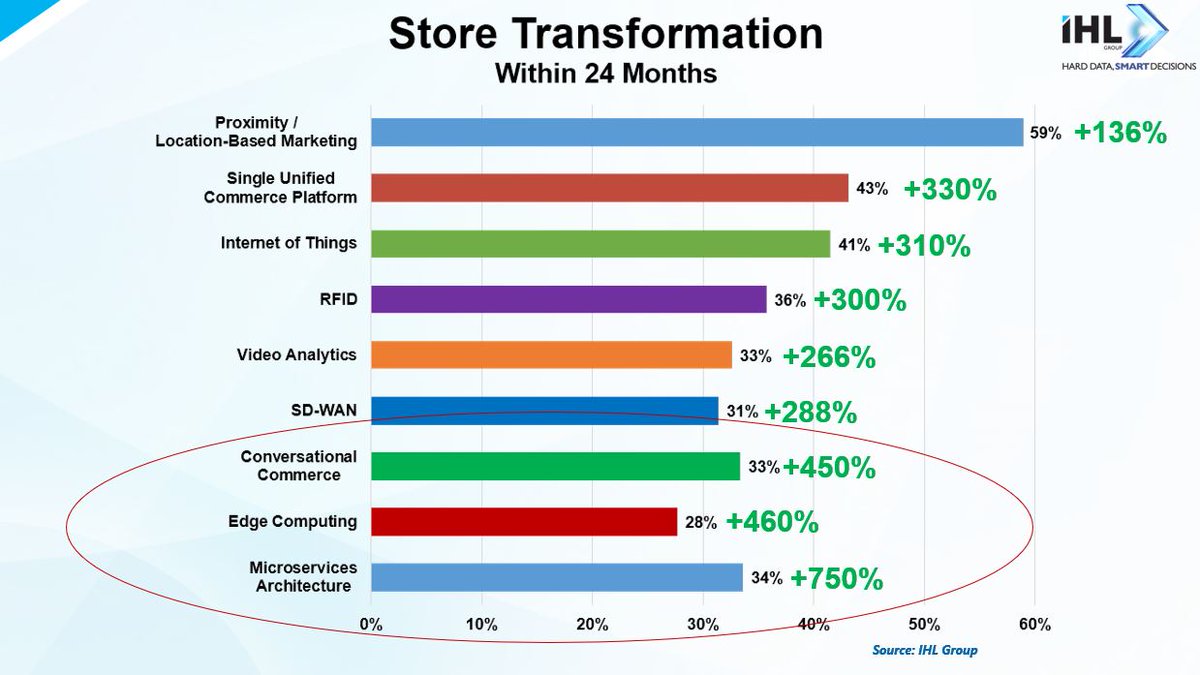 Store Transformation
Within 24 Months

IHL GROUP
HARD DATA, SMART DECISIONS

Proximity / Location-Based Marketing 59% +136%
Single Unified Commerce Platform 43% +330%
Internet of Things 41% +310%
RFID 36% +300%
Video Analytics 33% +266%
SD-WAN 31% +288%
Conversational Commerce 33% +450%
Edge Computing 28% +460%
Microservices Architecture 34% +750%

0% 10% 20% 30% 40% 50% 60%

Source: IHL Group